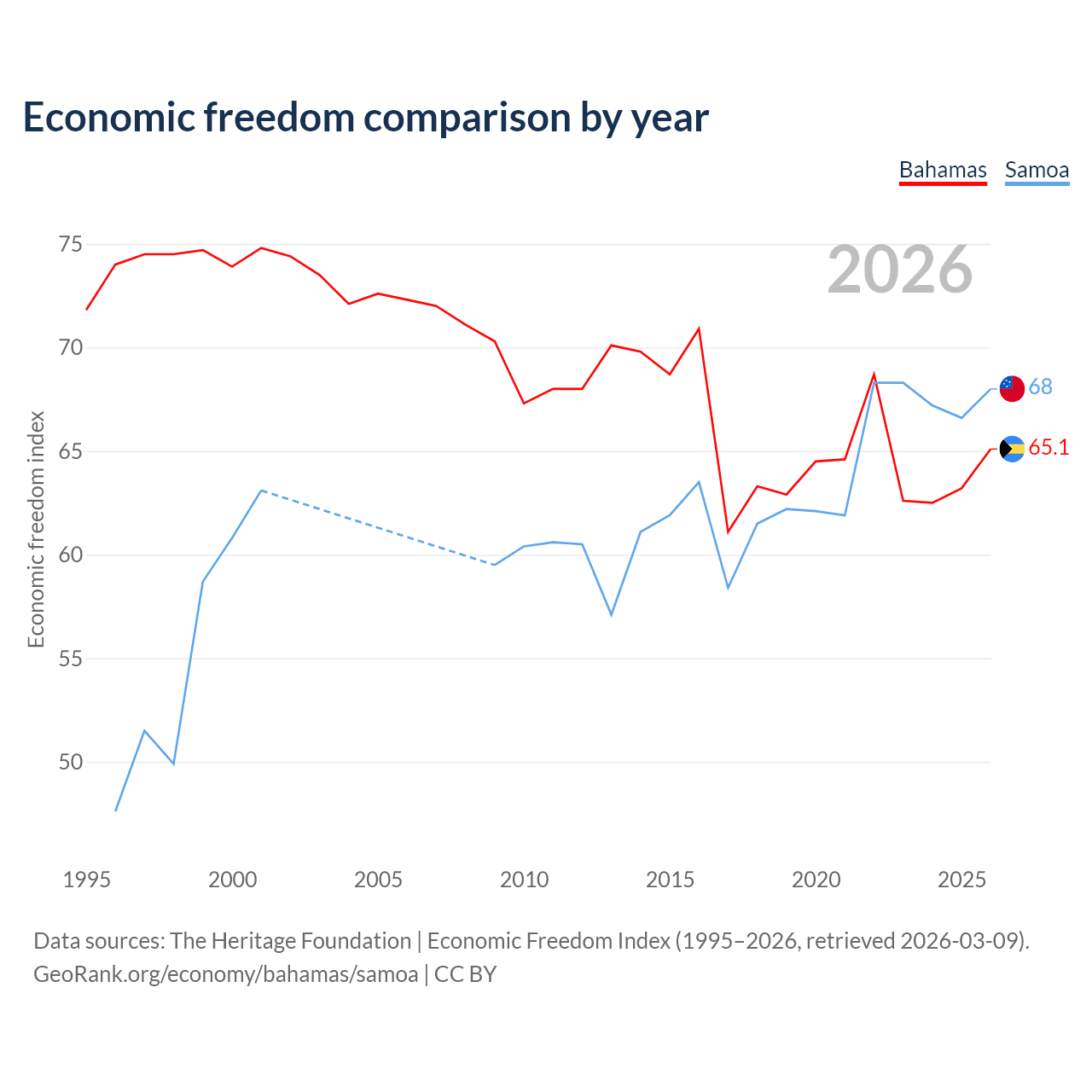 Economic freedom comparison by year

Bahamas Samoa

2026

Economic freedom index

75
70
65
60
55
50

68
65.1

1995 2000 2005 2010 2015 2020 2025

Data sources: The Heritage Foundation | Economic Freedom Index (1995–2026, retrieved 2026-03-09).
GeoRank.org/economy/bahamas/samoa | CC BY